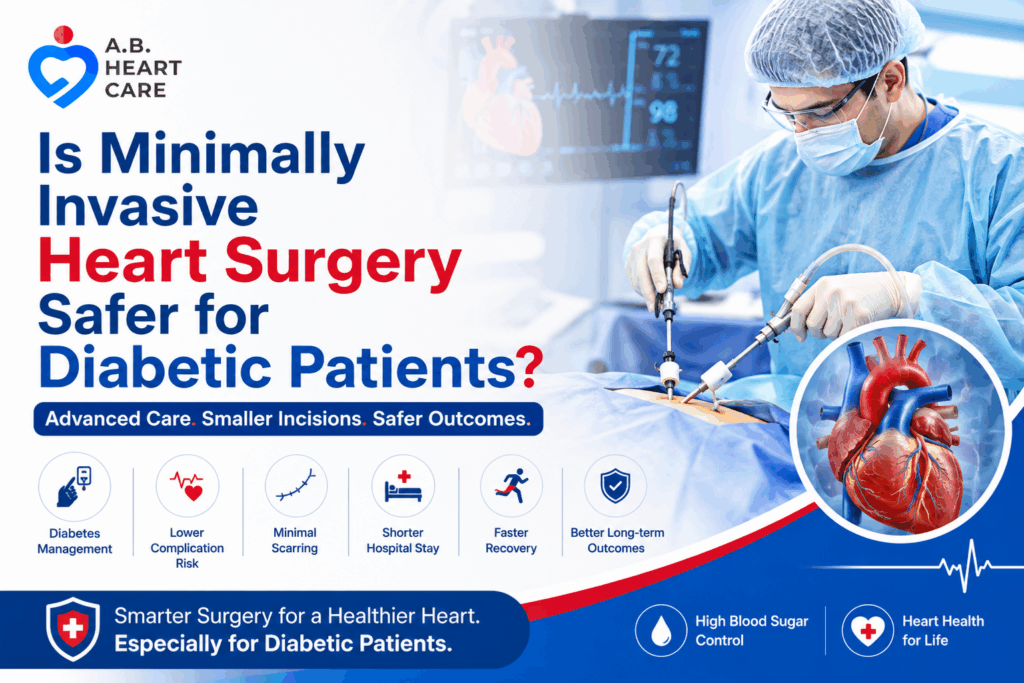 A.B. HEART CARE

72
98

Is Minimally Invasive Heart Surgery Safer for Diabetic Patients?

Advanced Care. Smaller Incisions. Safer Outcomes.

Diabetes Management

Lower Complication Risk

Minimal Scarring

Shorter Hospital Stay

Faster Recovery

Better Long-term Outcomes

Smarter Surgery for a Healthier Heart.
Especially for Diabetic Patients.

High Blood Sugar Control

Heart Health for Life